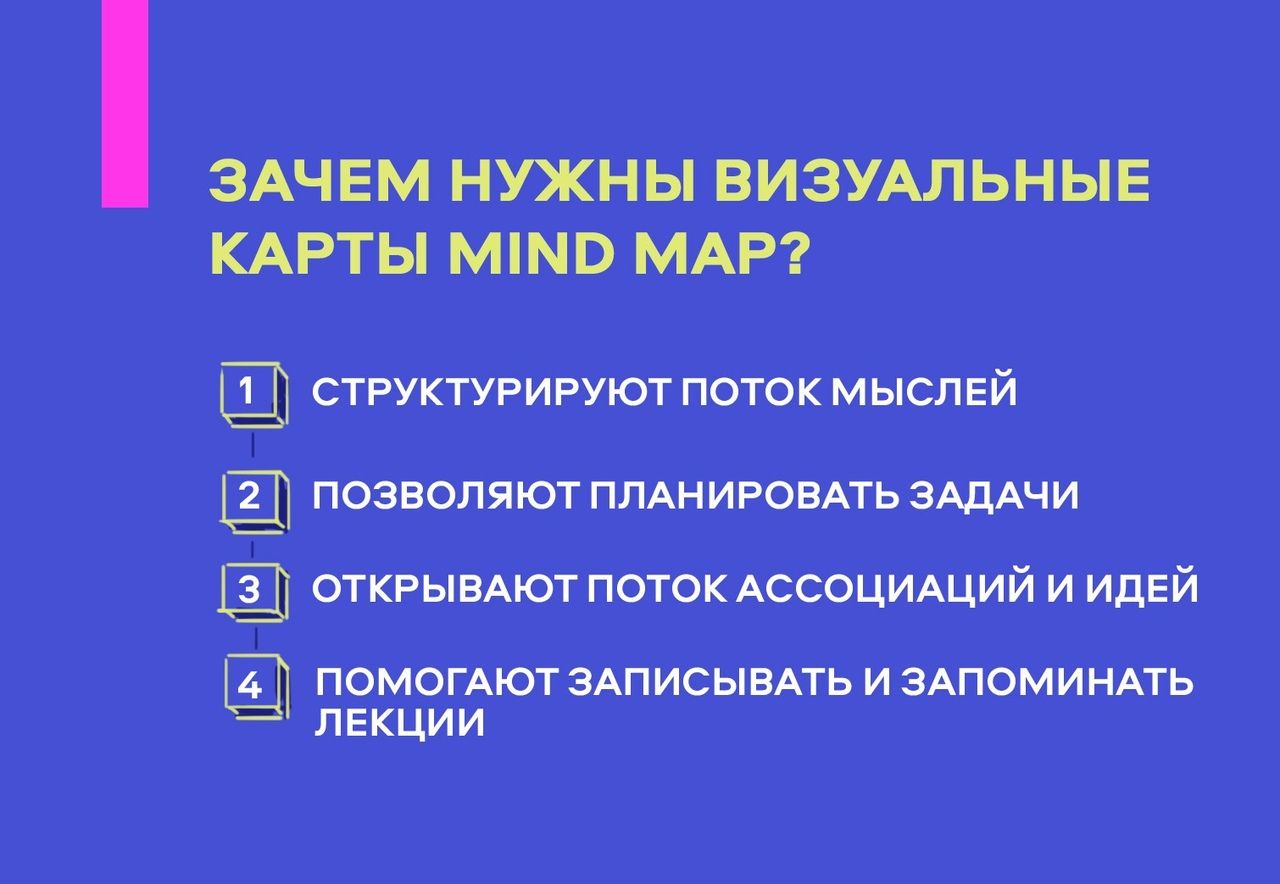 ЗАЧЕМ НУЖНЫ ВИЗУАЛЬНЫЕ КАРТЫ MIND MAP?

1 СТРУКТУРИРУЮТ ПОТОК МЫСЛЕЙ

2 ПОЗВОЛЯЮТ ПЛАНИРОВАТЬ ЗАДАЧИ

3 ОТКРЫВАЮТ ПОТОК АССОЦИАЦИЙ И ИДЕЙ

4 ПОМОГАЮТ ЗАПИСЫВАТЬ И ЗАПОМИНАТЬ ЛЕКЦИИ